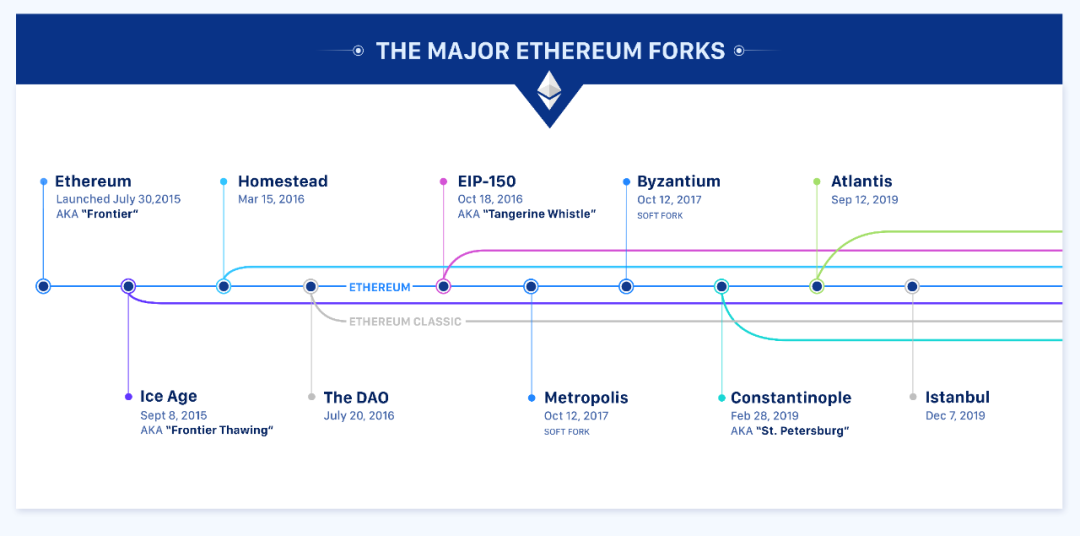 THE MAJOR ETHEREUM FORKS

Ethereum
Launched July 30,2015
AKA "Frontier"

Homestead
Mar 15, 2016

EIP-150
Oct 18, 2016
AKA "Tangerine Whistle"

Byzantium
Oct 12, 2017
SOFT FORK

Atlantis
Sep 12, 2019

ETHEREUM

ETHEREUM CLASSIC

Ice Age
Sept 8, 2015
AKA "Frontier Thawing"

The DAO
July 20, 2016

Metropolis
Oct 12, 2017
SOFT FORK

Constantinople
Feb 28, 2019
AKA "St. Petersburg"

Istanbul
Dec 7, 2019